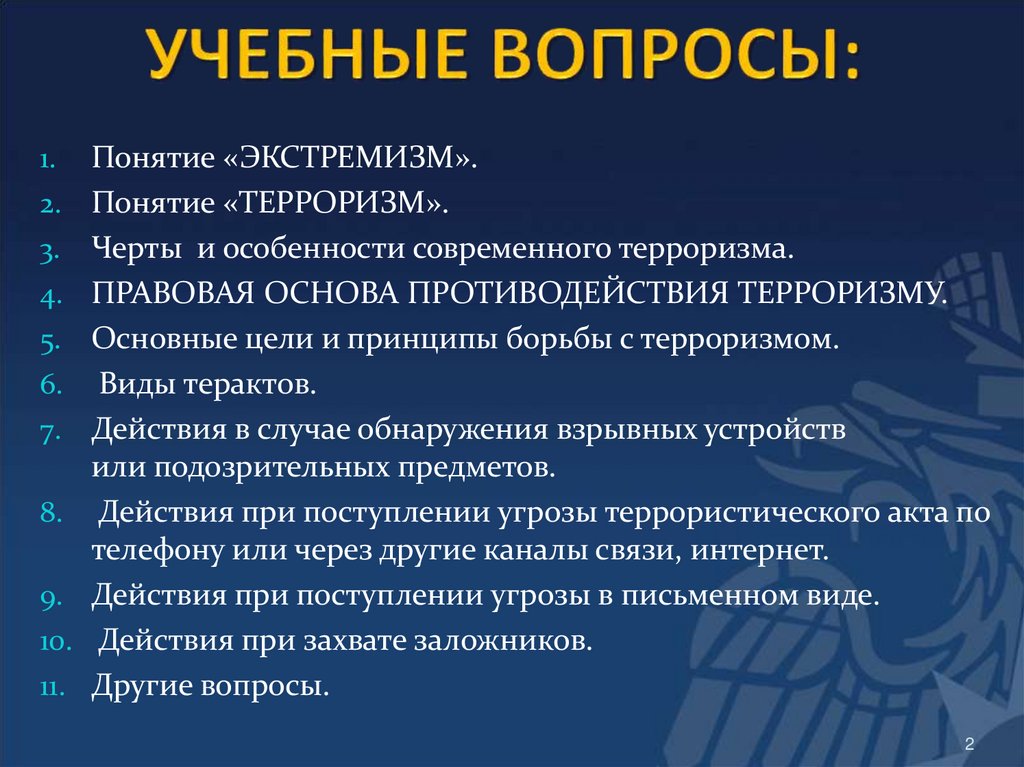 УЧЕБНЫЕ ВОПРОСЫ:

1. Понятие «ЭКСТРЕМИЗМ».
2. Понятие «ТЕРРОРИЗМ».
3. Черты и особенности современного терроризма.
4. ПРАВОВАЯ ОСНОВА ПРОТИВОДЕЙСТВИЯ ТЕРРОРИЗМУ.
5. Основные цели и принципы борьбы с терроризмом.
6. Виды терактов.
7. Действия в случае обнаружения взрывных устройств или подозрительных предметов.
8. Действия при поступлении угрозы террористического акта по телефону или через другие каналы связи, интернет.
9. Действия при поступлении угрозы в письменном виде.
10. Действия при захвате заложников.
11. Другие вопросы.

2